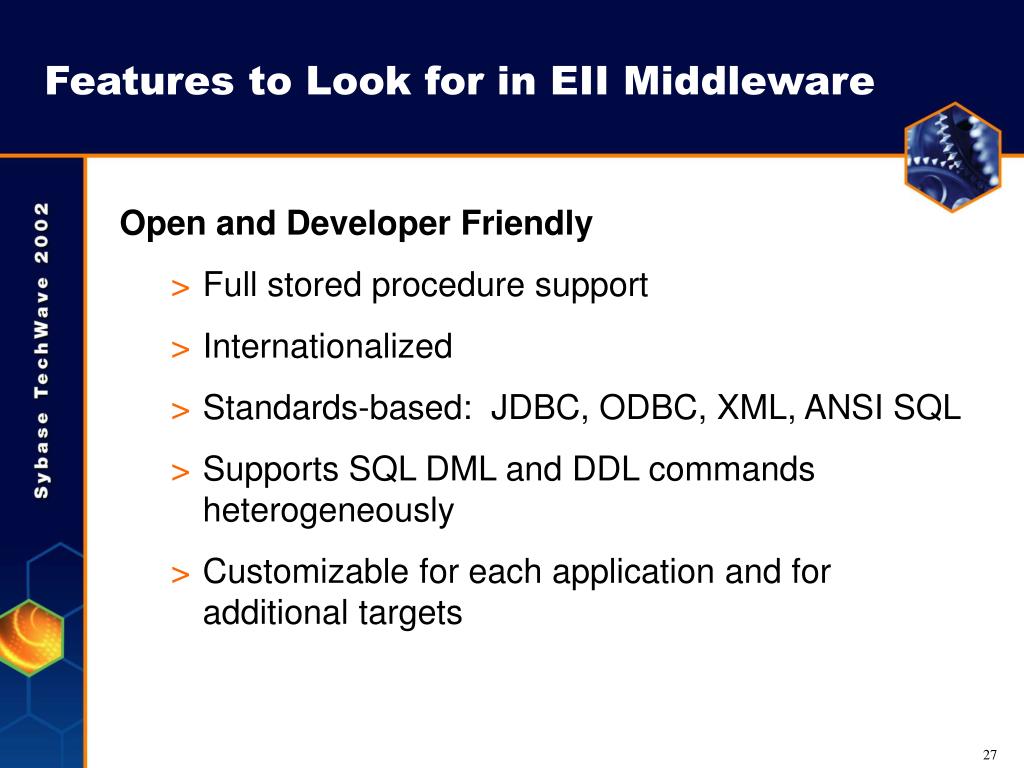 Features to Look for in EII Middleware

Sybase TechWave 2002

Open and Developer Friendly

> Full stored procedure support

> Internationalized

> Standards-based: JDBC, ODBC, XML, ANSI SQL

> Supports SQL DML and DDL commands heterogeneously

> Customizable for each application and for additional targets

27